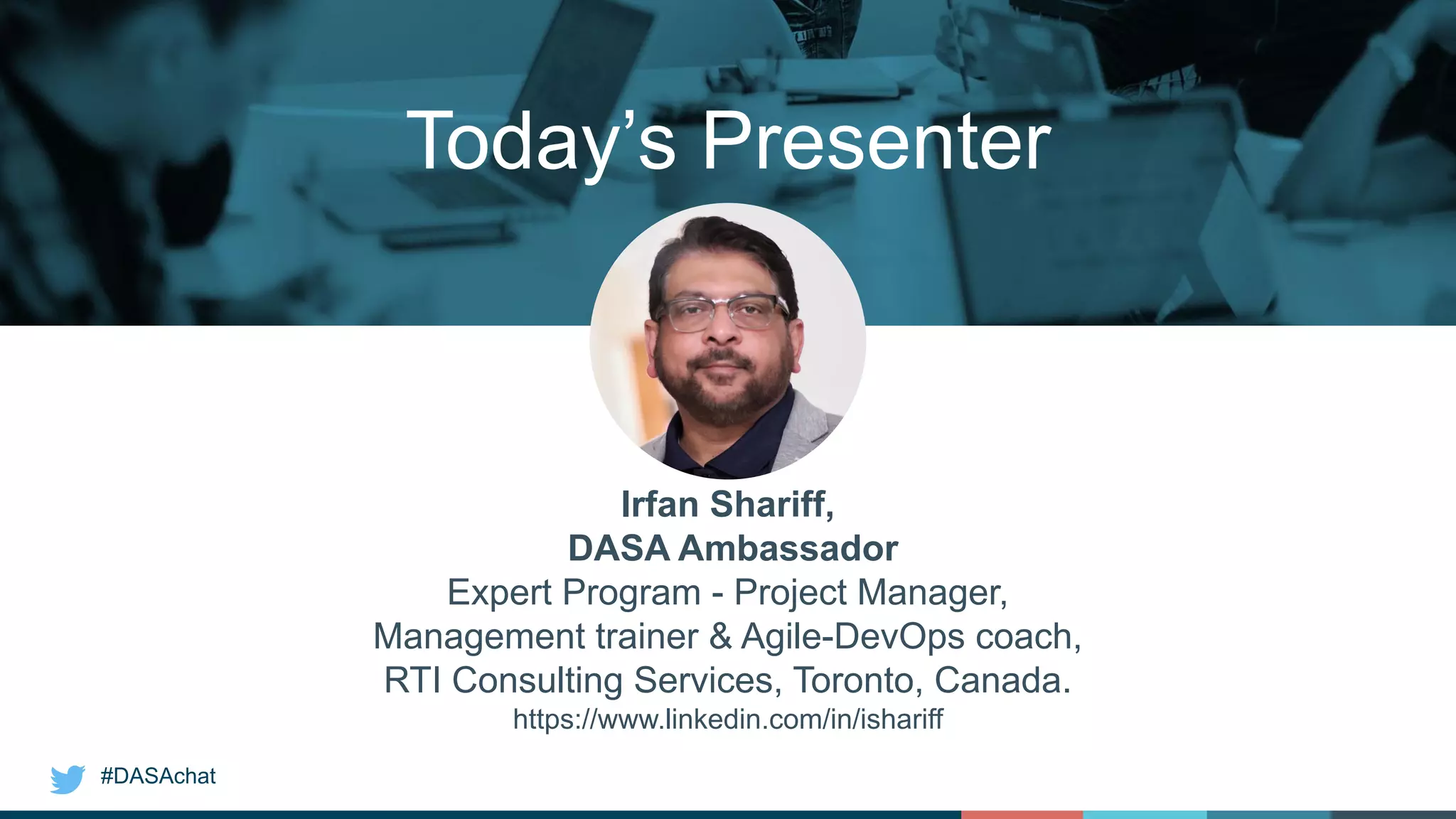 Today's Presenter

Irfan Shariff,
DASA Ambassador
Expert Program - Project Manager,
Management trainer & Agile-DevOps coach,
RTI Consulting Services, Toronto, Canada.
https://www.linkedin.com/in/ishariff

#DASAchat